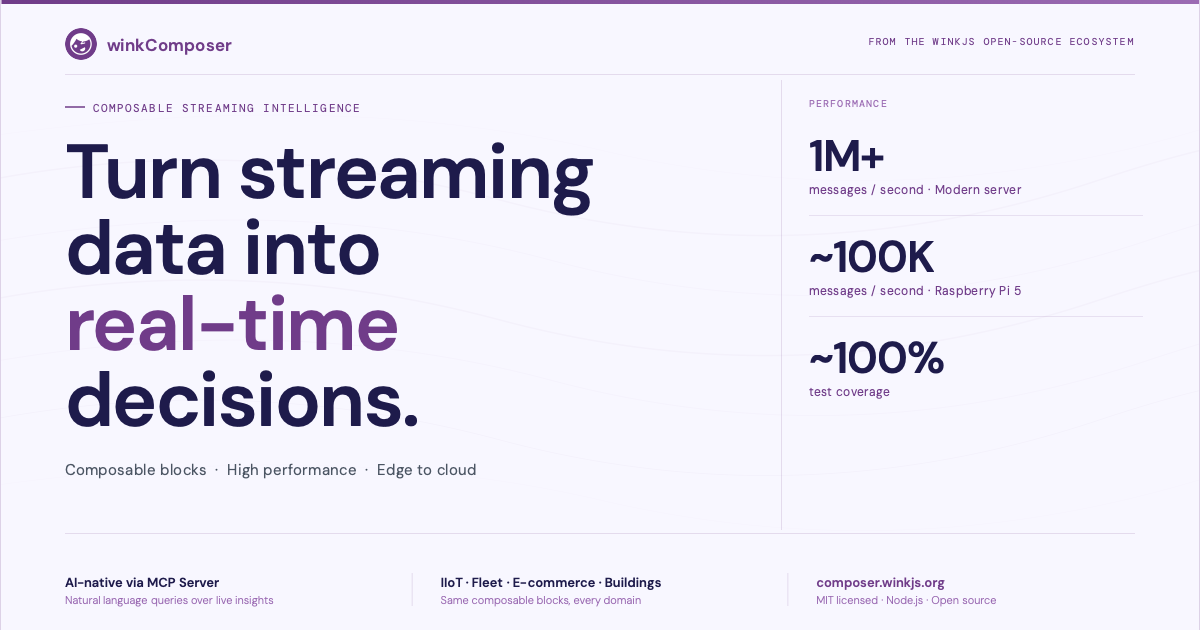 winkComposer

FROM THE WINKJS OPEN-SOURCE ECOSYSTEM

COMPOSABLE STREAMING INTELLIGENCE

Turn streaming data into real-time decisions.

Composable blocks · High performance · Edge to cloud

PERFORMANCE

1M+
messages / second · Modern server

~100K
messages / second · Raspberry Pi 5

~100%
test coverage

AI-native via MCP Server
Natural language queries over live insights

IIoT · Fleet · E-commerce · Buildings
Same composable blocks, every domain

composer.winkjs.org
MIT licensed · Node.js · Open source